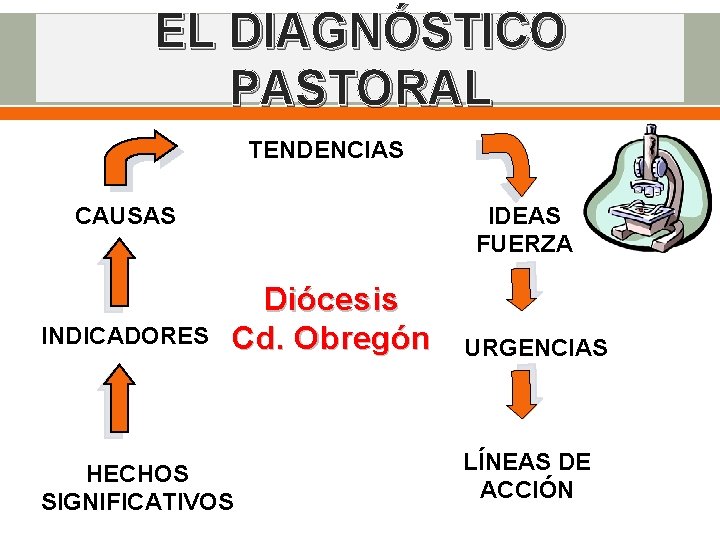 EL DIAGNÓSTICO PASTORAL

TENDENCIAS

CAUSAS

IDEAS FUERZA

Diócesis Cd. Obregón

INDICADORES

URGENCIAS

HECHOS SIGNIFICATIVOS

LÍNEAS DE ACCIÓN